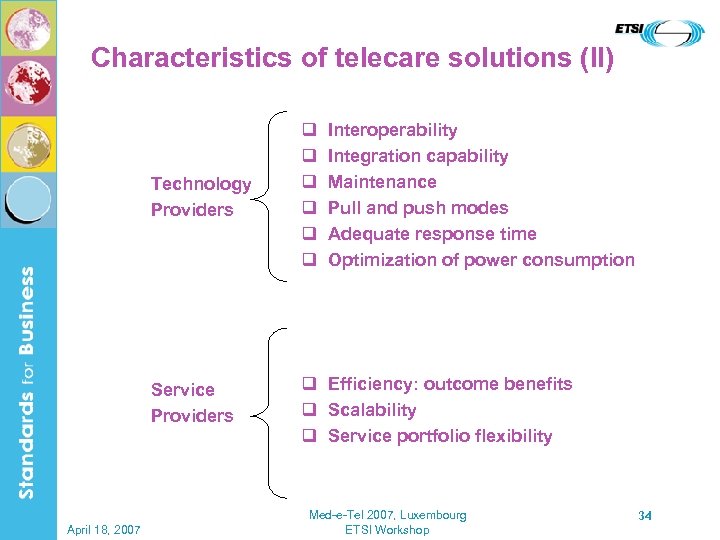 ETSI

Characteristics of telecare solutions (II)

Technology Providers

❑ Interoperability
❑ Integration capability
❑ Maintenance
❑ Pull and push modes
❑ Adequate response time
❑ Optimization of power consumption

Service Providers

❑ Efficiency: outcome benefits
❑ Scalability
❑ Service portfolio flexibility

Standards for Business

April 18, 2007

Med-e-Tel 2007, Luxembourg
ETSI Workshop

34